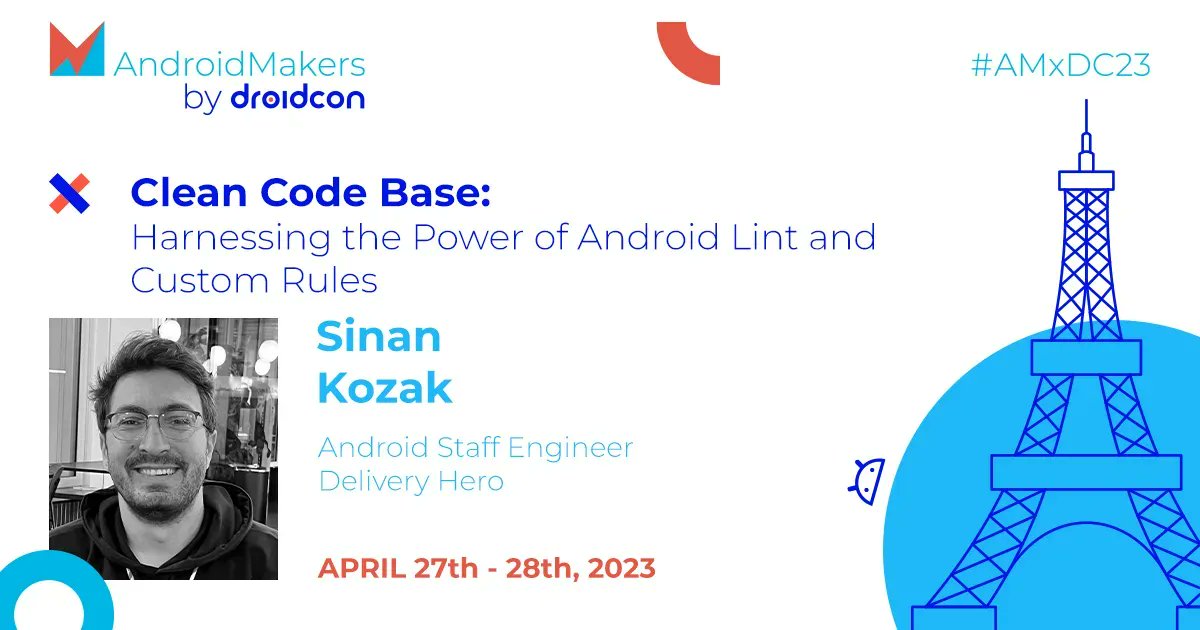 AndroidMakers
by droidcon

#AMxDC23

Clean Code Base:
Harnessing the Power of Android Lint and Custom Rules

Sinan
Kozak

Android Staff Engineer
Delivery Hero

APRIL 27th - 28th, 2023